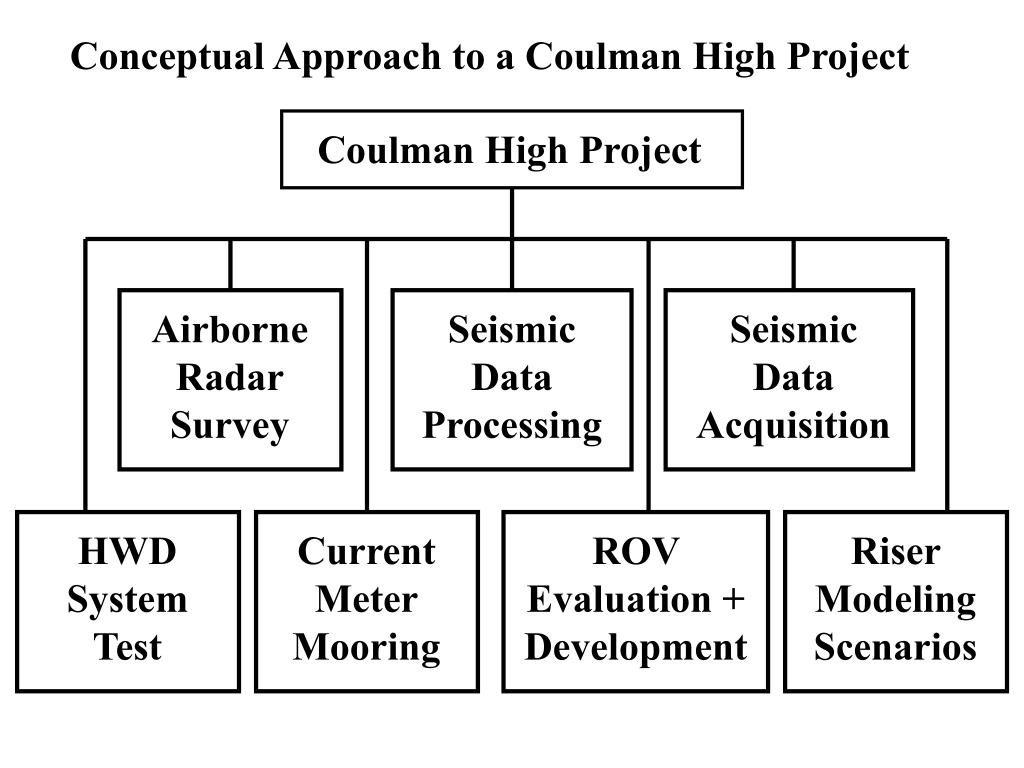 Conceptual Approach to a Coulman High Project

Coulman High Project

Airborne Radar Survey

Seismic Data Processing

Seismic Data Acquisition

HWD System Test

Current Meter Mooring

ROV Evaluation + Development

Riser Modeling Scenarios